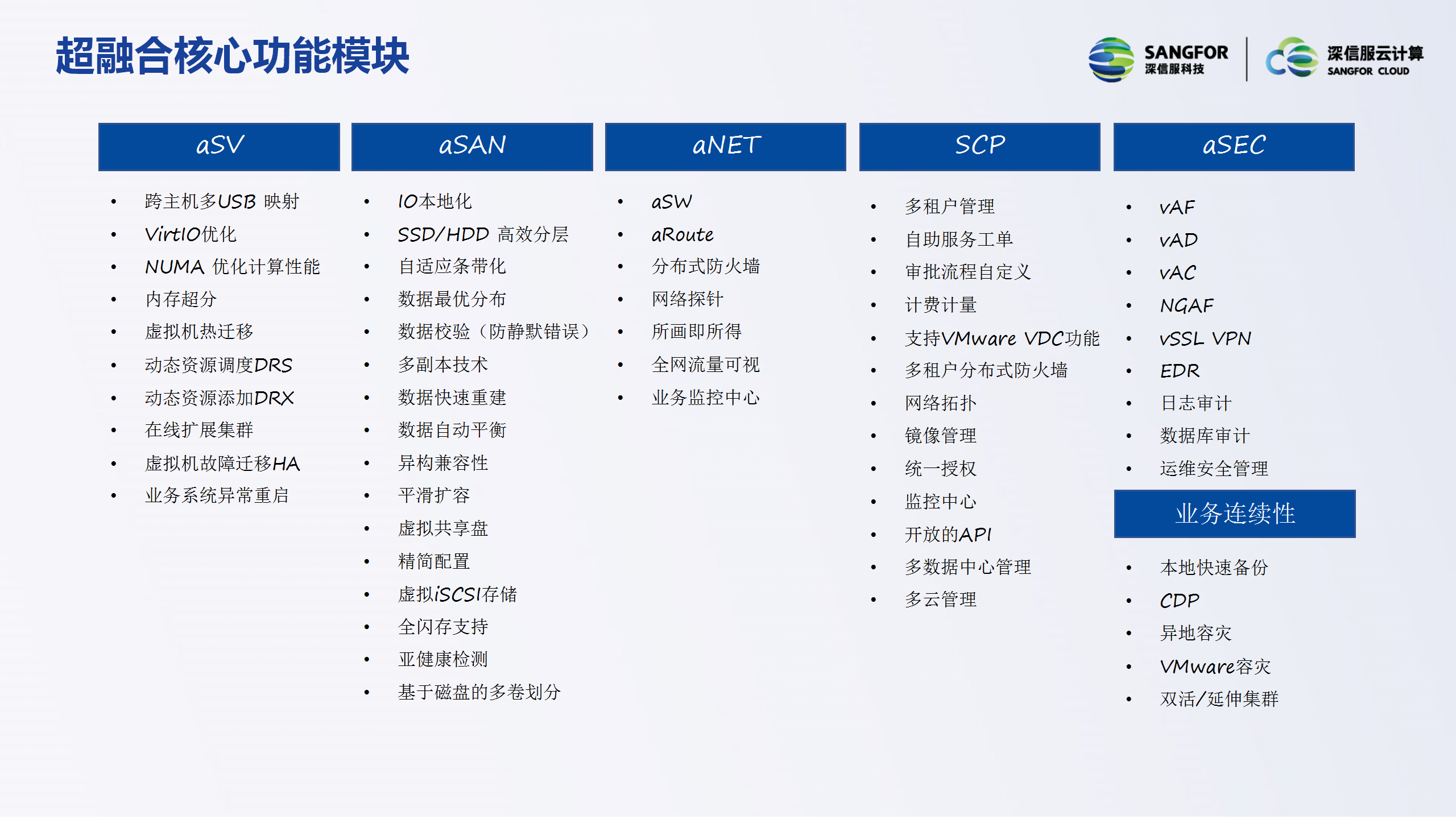 超融合核心功能模块

SANGFOR
深信服科技

深信服云计算
SANGFOR CLOUD

aSV

- 跨主机多USB 映射
- VirtIO优化
- NUMA 优化计算性能
- 内存超分
- 虚拟机热迁移
- 动态资源调度DRS
- 动态资源添加DRX
- 在线扩展集群
- 虚拟机故障迁移HA
- 业务系统异常重启

aSAN

- IO本地化
- SSD/HDD 高效分层
- 自适应条带化
- 数据最优分布
- 数据校验（防静默错误）
- 多副本技术
- 数据快速重建
- 数据自动平衡
- 异构兼容性
- 平滑扩容
- 虚拟共享盘
- 精简配置
- 虚拟iSCSI存储
- 全闪存支持
- 亚健康检测
- 基于磁盘的多卷划分

aNET

- aSW
- aRoute
- 分布式防火墙
- 网络探针
- 所画即所得
- 全网流量可视
- 业务监控中心

SCP

- 多租户管理
- 自助服务工单
- 审批流程自定义
- 计费计量
- 支持VMware VDC功能
- 多租户分布式防火墙
- 网络拓扑
- 镜像管理
- 统一授权
- 监控中心
- 开放的API
- 多数据中心管理
- 多云管理

aSEC

- vAF
- vAD
- vAC
- NGAF
- vSSL VPN
- EDR
- 日志审计
- 数据库审计
- 运维安全管理

业务连续性

- 本地快速备份
- CDP
- 异地容灾
- VMware容灾
- 双活/延伸集群